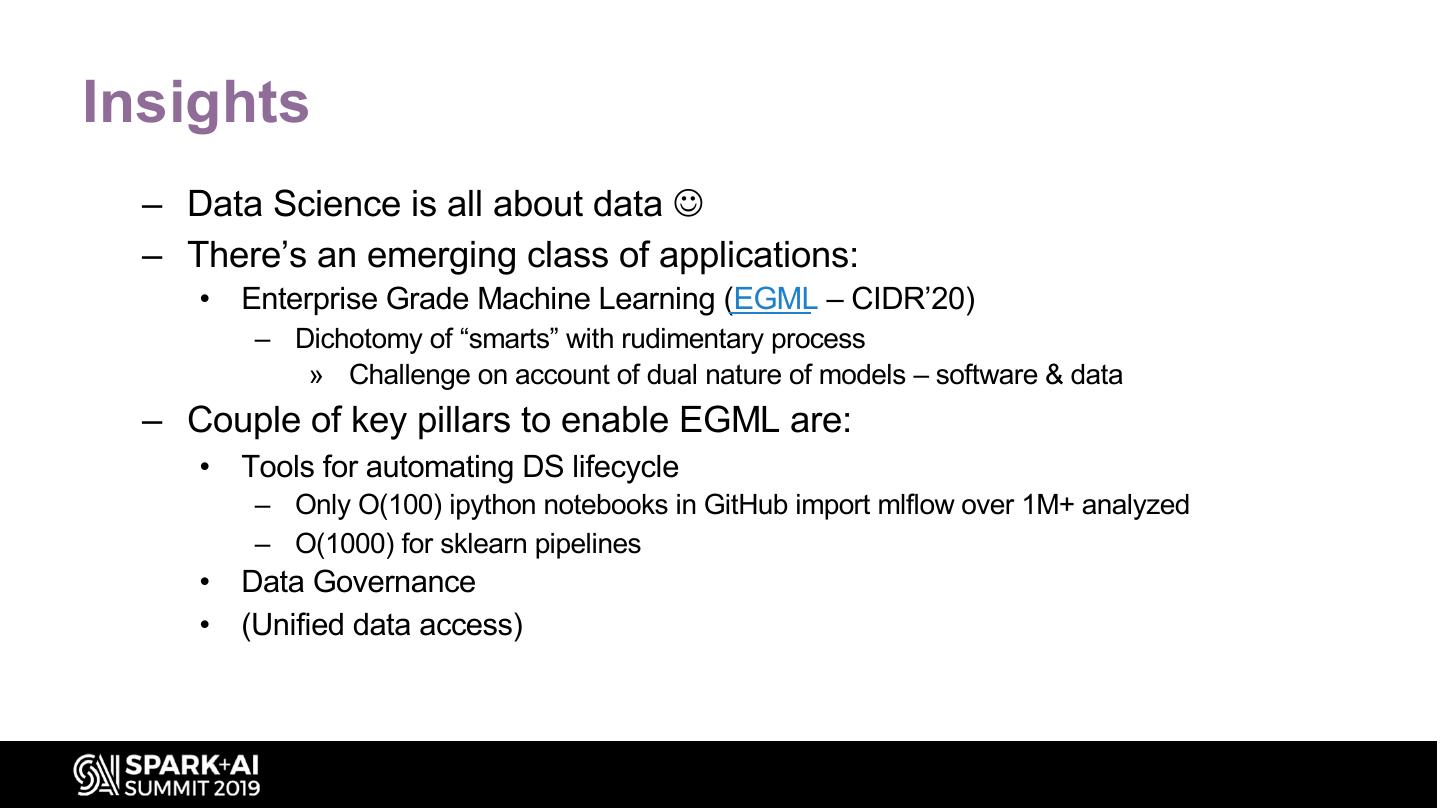 Insights

– Data Science is all about data ☺
– There’s an emerging class of applications:
• Enterprise Grade Machine Learning (EGML – CIDR’20)
– Dichotomy of “smarts” with rudimentary process
» Challenge on account of dual nature of models – software & data
– Couple of key pillars to enable EGML are:
• Tools for automating DS lifecycle
– Only O(100) ipython notebooks in GitHub import mlflow over 1M+ analyzed
– O(1000) for sklearn pipelines
• Data Governance
• (Unified data access)

SPARK+AI SUMMIT 2019